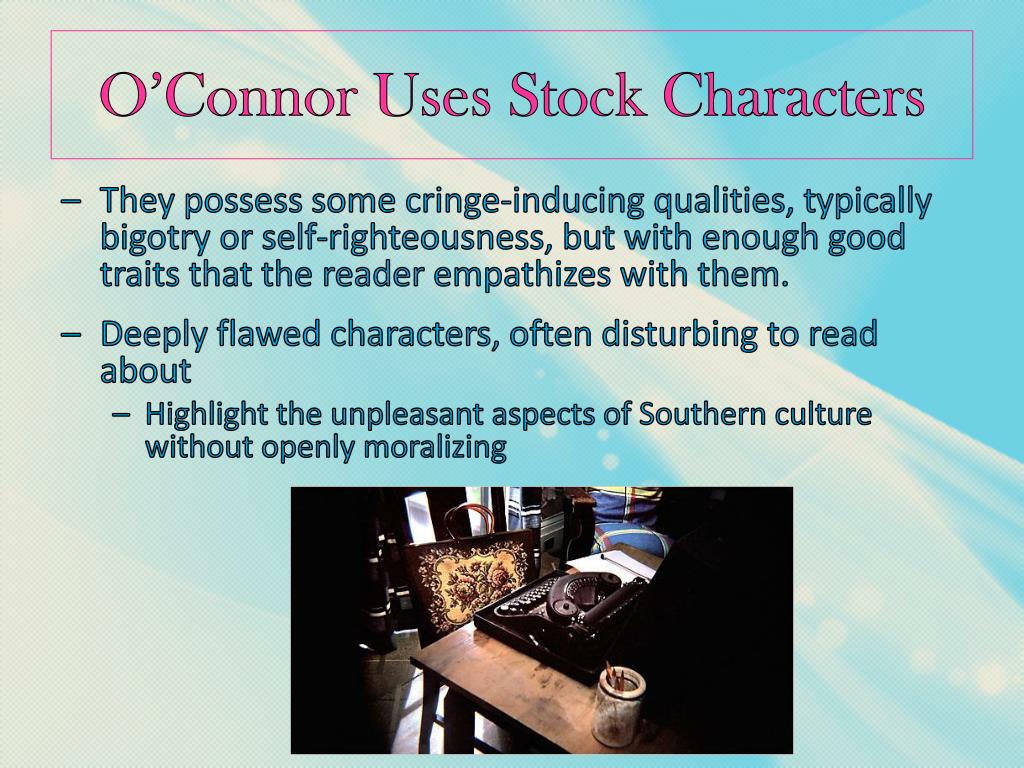 O’Connor Uses Stock Characters

– They possess some cringe-inducing qualities, typically bigotry or self-righteousness, but with enough good traits that the reader empathizes with them.

– Deeply flawed characters, often disturbing to read about

– Highlight the unpleasant aspects of Southern culture without openly moralizing